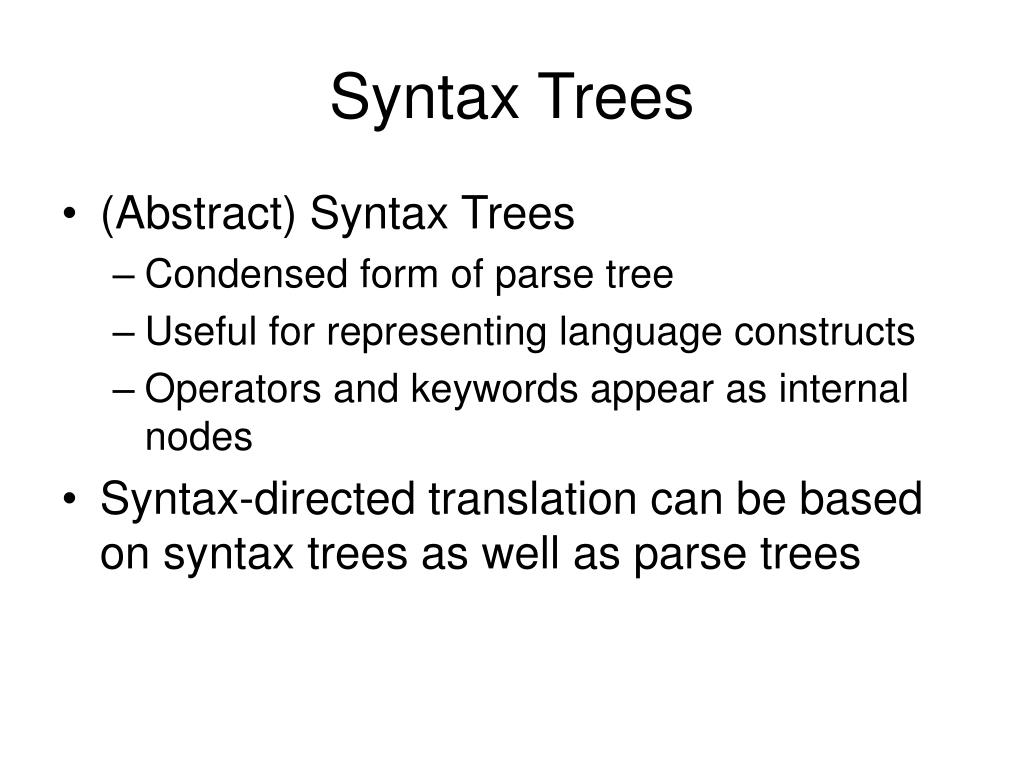 Syntax Trees

• (Abstract) Syntax Trees
– Condensed form of parse tree
– Useful for representing language constructs
– Operators and keywords appear as internal nodes

• Syntax-directed translation can be based on syntax trees as well as parse trees